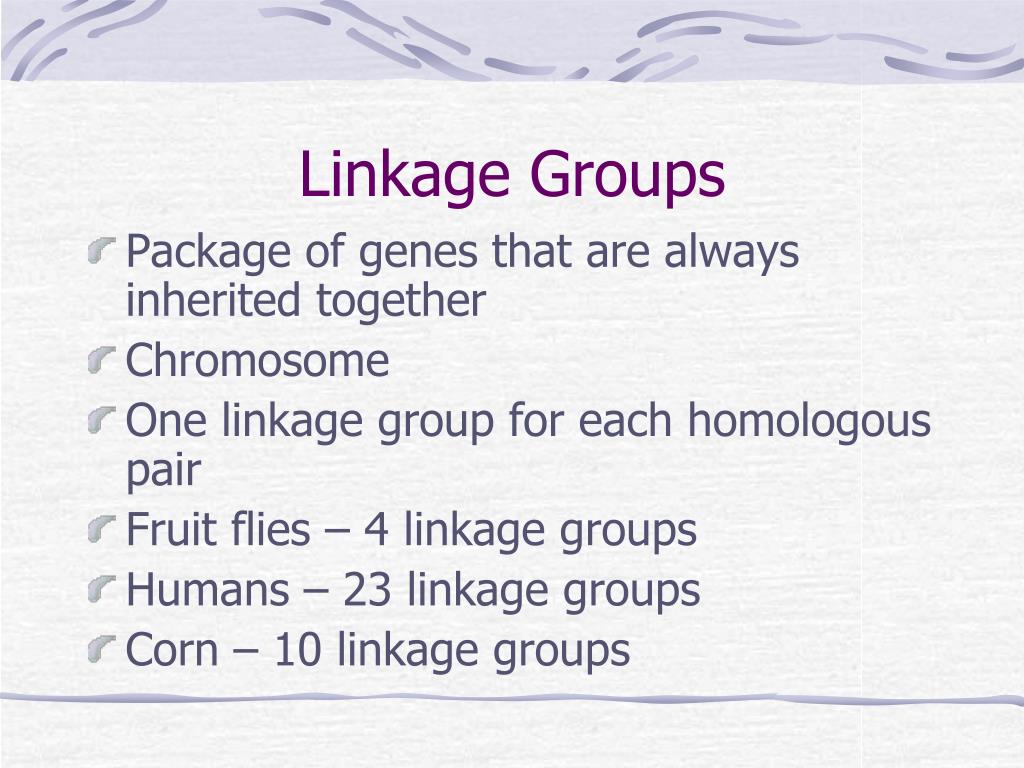 Linkage Groups

Package of genes that are always inherited together

Chromosome

One linkage group for each homologous pair

Fruit flies – 4 linkage groups

Humans – 23 linkage groups

Corn – 10 linkage groups